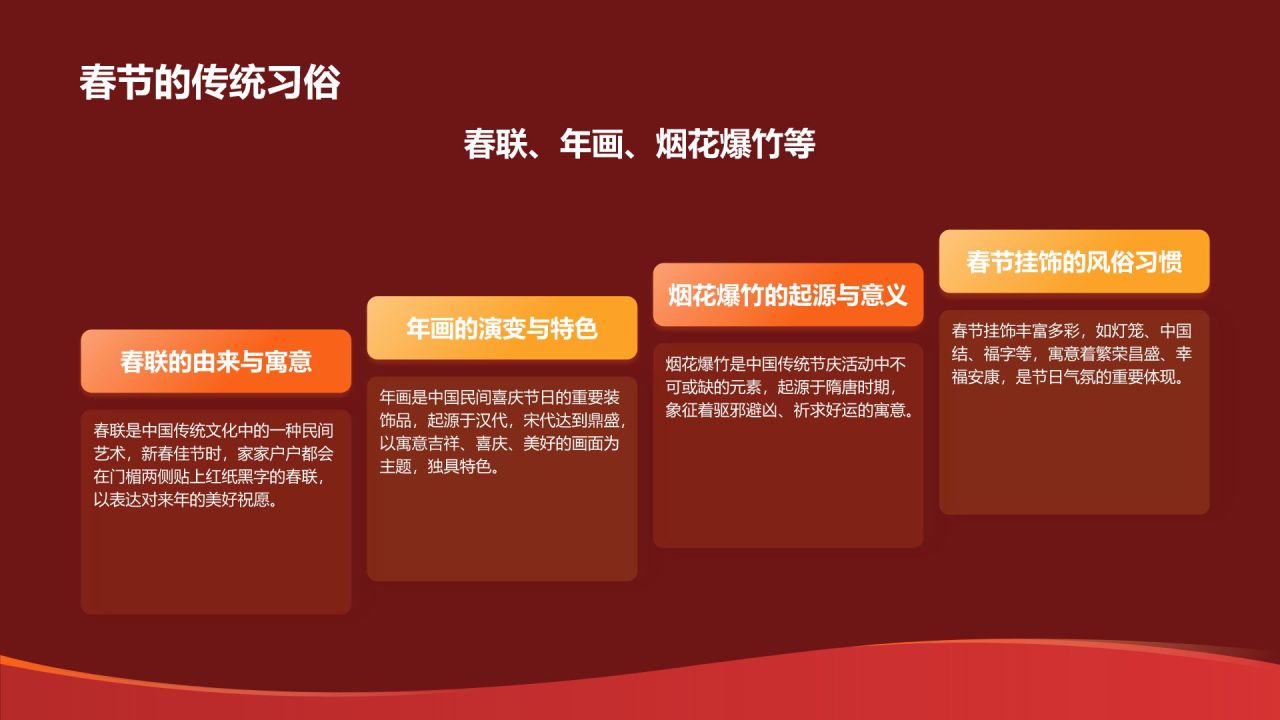 春节的传统习俗

春联、年画、烟花爆竹等

春联的由来与寓意

春联是中国传统文化中的一种民间艺术，新春佳节时，家家户户都会在门楣两侧贴上红纸黑字的春联，以表达对来年的美好祝愿。

年画的演变与特色

年画是中国民间喜庆节日的重要装饰品，起源于汉代，宋代达到鼎盛，以寓意吉祥、喜庆、美好的画面为主题，独具特色。

烟花爆竹的起源与意义

烟花爆竹是中国传统节庆活动中不可或缺的元素，起源于隋唐时期，象征着驱邪避凶、祈求好运的寓意。

春节挂饰的风俗习惯

春节挂饰丰富多彩，如灯笼、中国结、福字等，寓意着繁荣昌盛、幸福安康，是节日气氛的重要体现。